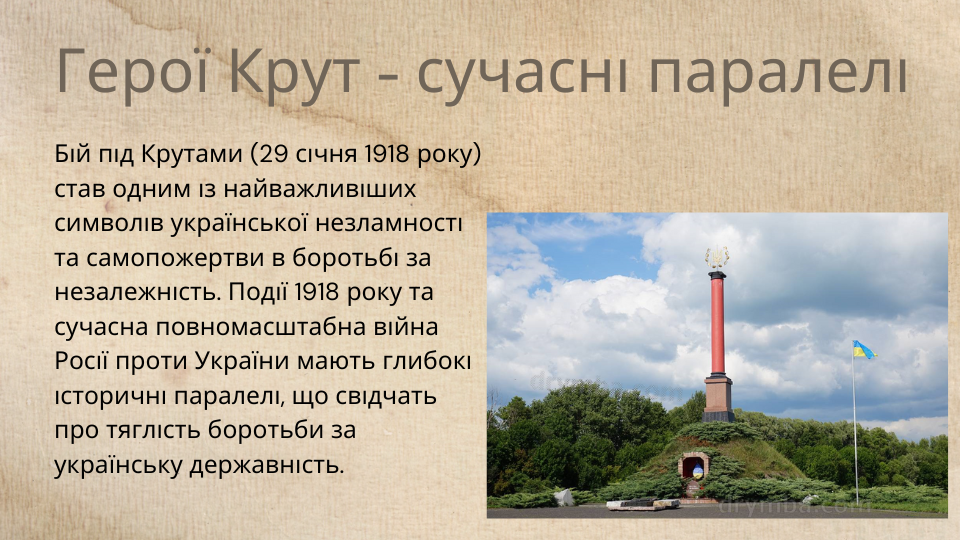 Герої Крут - сучасні паралелі

Бій під Крутами (29 січня 1918 року) став одним із найважливіших символів української незламності та самопожертви в боротьбі за незалежність. Події 1918 року та сучасна повномасштабна війна Росії проти України мають глибокі історичні паралелі, що свідчать про тяглість боротьби за українську державність.

drymba.com